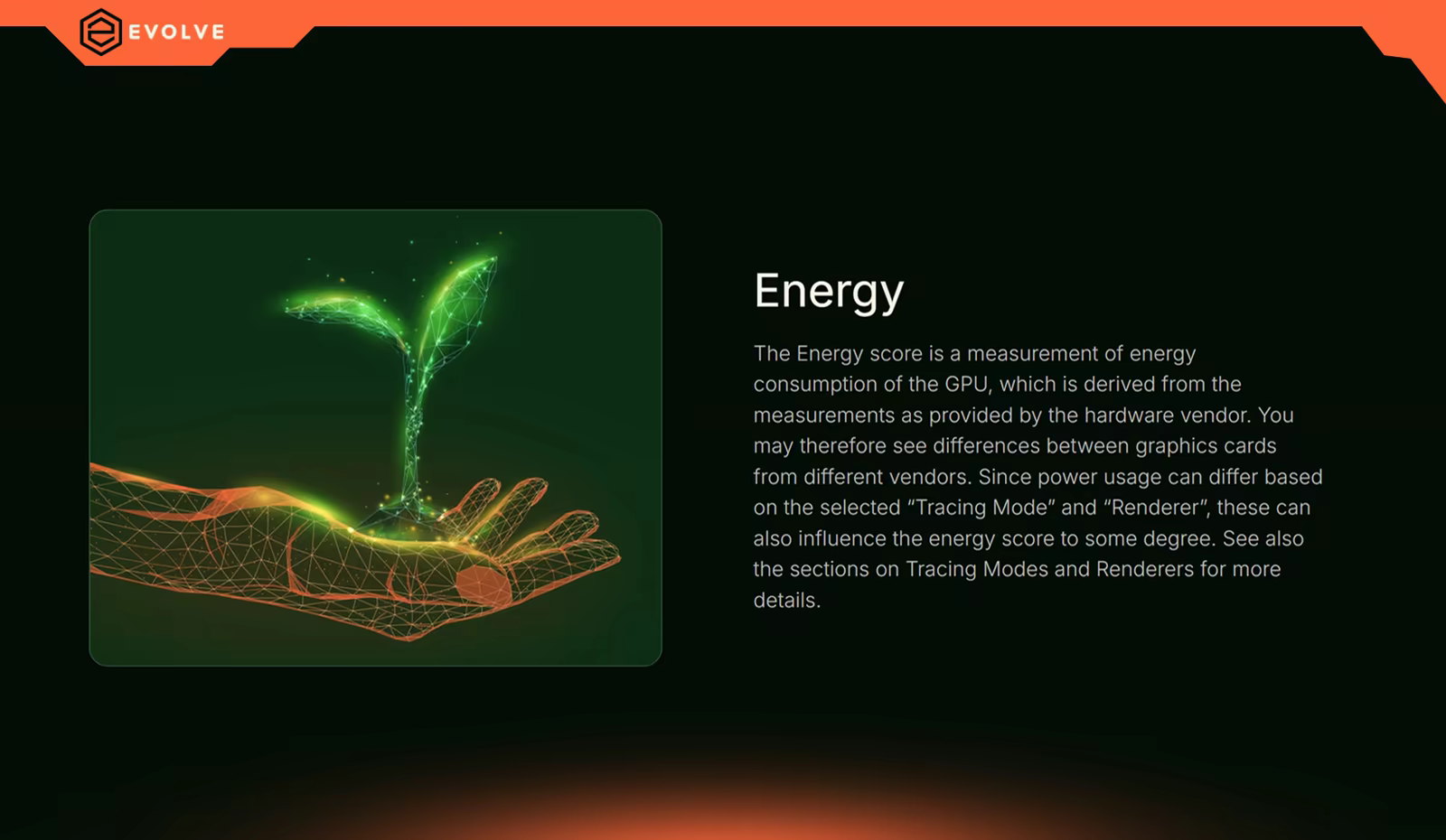 EVOLVE

Energy

The Energy score is a measurement of energy consumption of the GPU, which is derived from the measurements as provided by the hardware vendor. You may therefore see differences between graphics cards from different vendors. Since power usage can differ based on the selected “Tracing Mode” and “Renderer”, these can also influence the energy score to some degree. See also the sections on Tracing Modes and Renderers for more details.